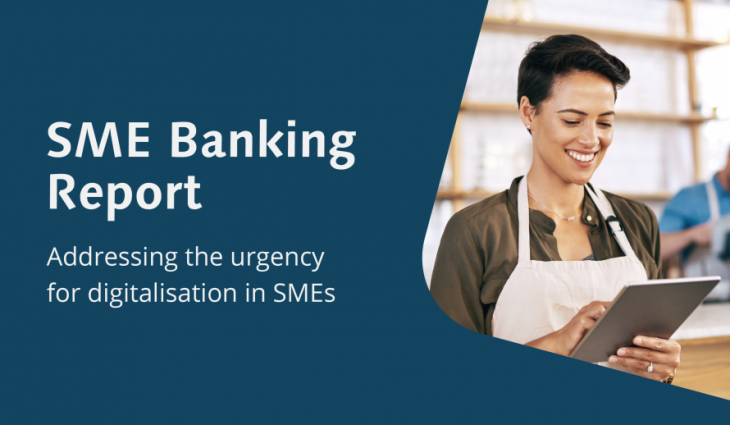 SME Banking Report

Addressing the urgency for digitalisation in SMEs